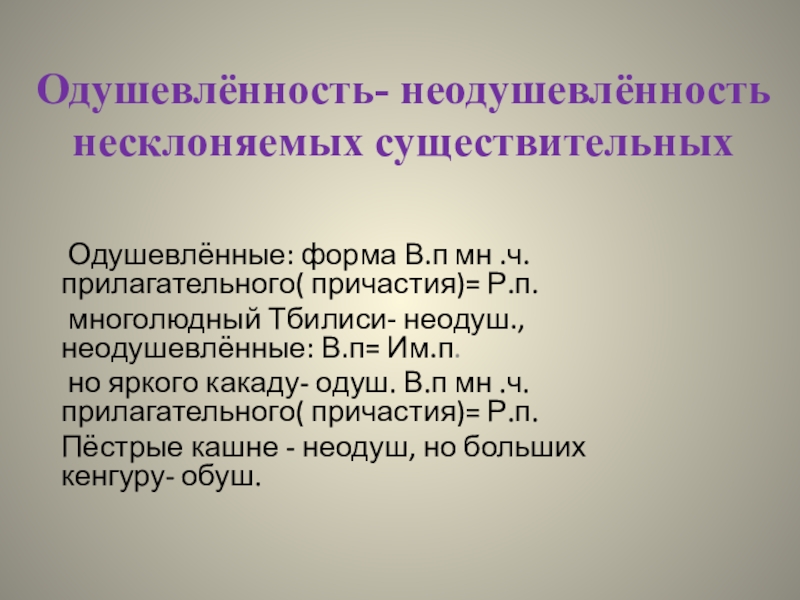 Одушевлённость- неодушевлённость несклоняемых существительных

Одушевлённые: форма В.п мн .ч. прилагательного( причастия)= Р.п.

многолюдный Тбилиси- неодуш., неодушевлённые: В.п= Им.п.

но яркого какаду- одуш. В.п мн .ч. прилагательного( причастия)= Р.п.

Пёстрые кашне - неодуш, но больших кенгуру- обуш.